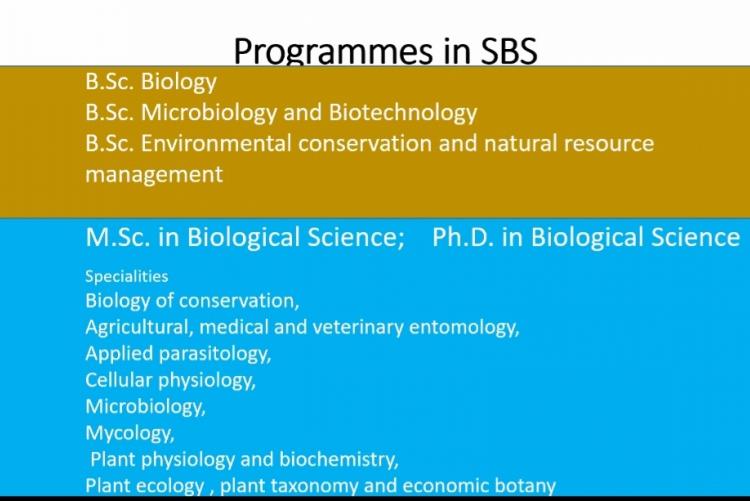 Programmes in SBS

B.Sc. Biology
B.Sc. Microbiology and Biotechnology
B.Sc. Environmental conservation and natural resource management

M.Sc. in Biological Science; Ph.D. in Biological Science

Specialities
Biology of conservation,
Agricultural, medical and veterinary entomology,
Applied parasitology,
Cellular physiology,
Microbiology,
Mycology,
Plant physiology and biochemistry,
Plant ecology , plant taxonomy and economic botany